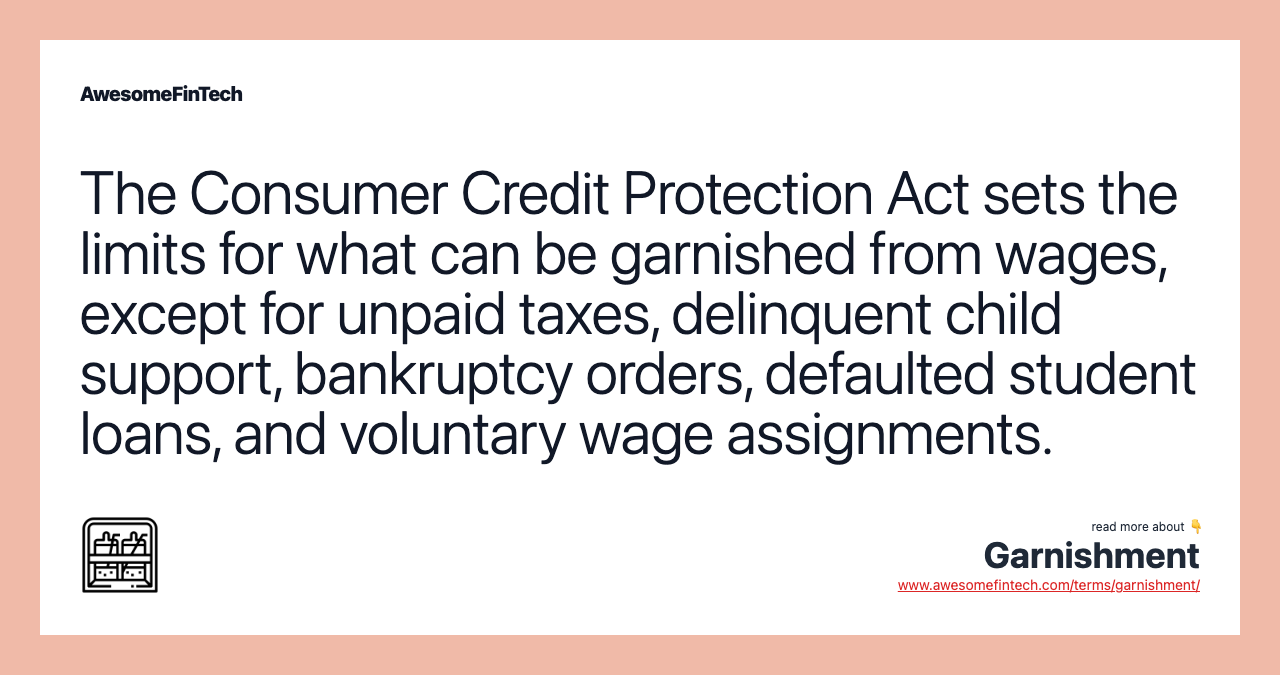 AwesomeFinTech

The Consumer Credit Protection Act sets the limits for what can be garnished from wages, except for unpaid taxes, delinquent child support, bankruptcy orders, defaulted student loans, and voluntary wage assignments.

read more about 👇

Garnishment

www.awesomefintech.com/terms/garnishment/